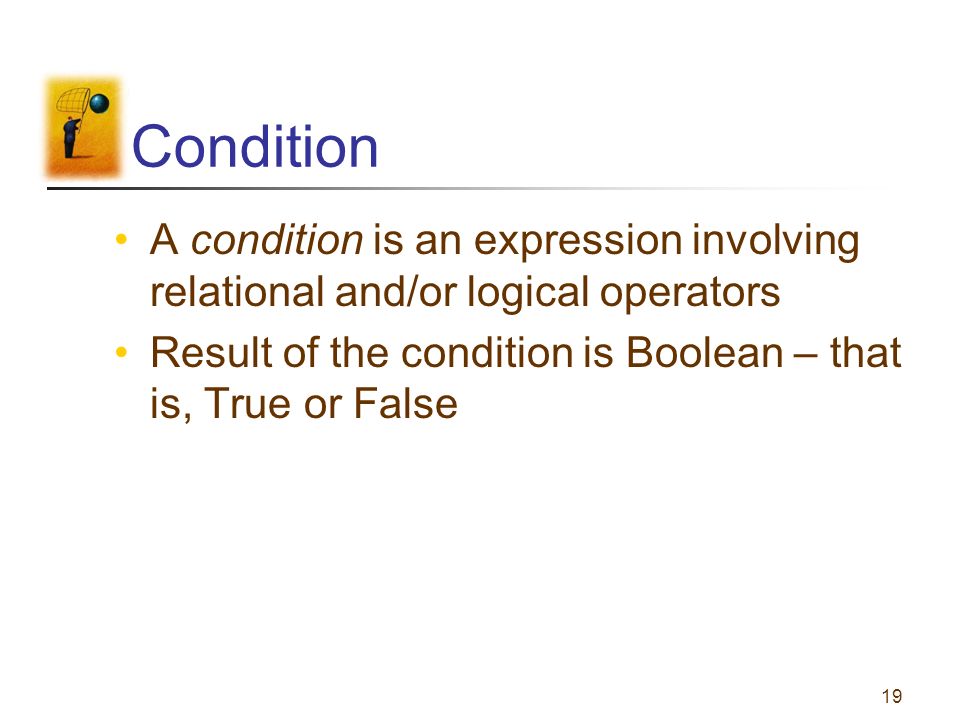 Condition

• A condition is an expression involving relational and/or logical operators
• Result of the condition is Boolean – that is, True or False

19